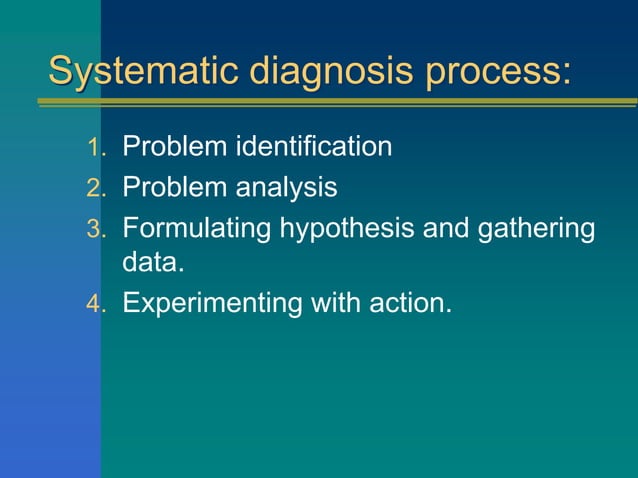 Systematic diagnosis process:

1. Problem identification
2. Problem analysis
3. Formulating hypothesis and gathering data.
4. Experimenting with action.